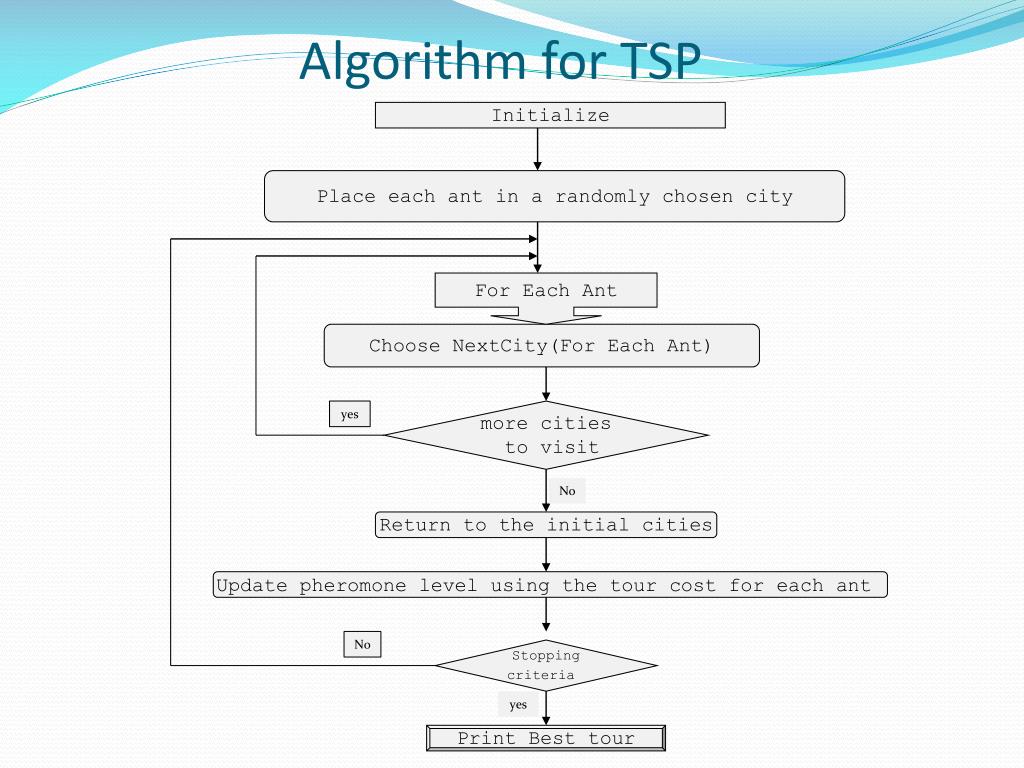 Algorithm for TSP

Initialize

Place each ant in a randomly chosen city

For Each Ant

Choose NextCity(For Each Ant)

yes

more cities to visit

No

Return to the initial cities

Update pheromone level using the tour cost for each ant

No

Stopping criteria

yes

Print Best tour